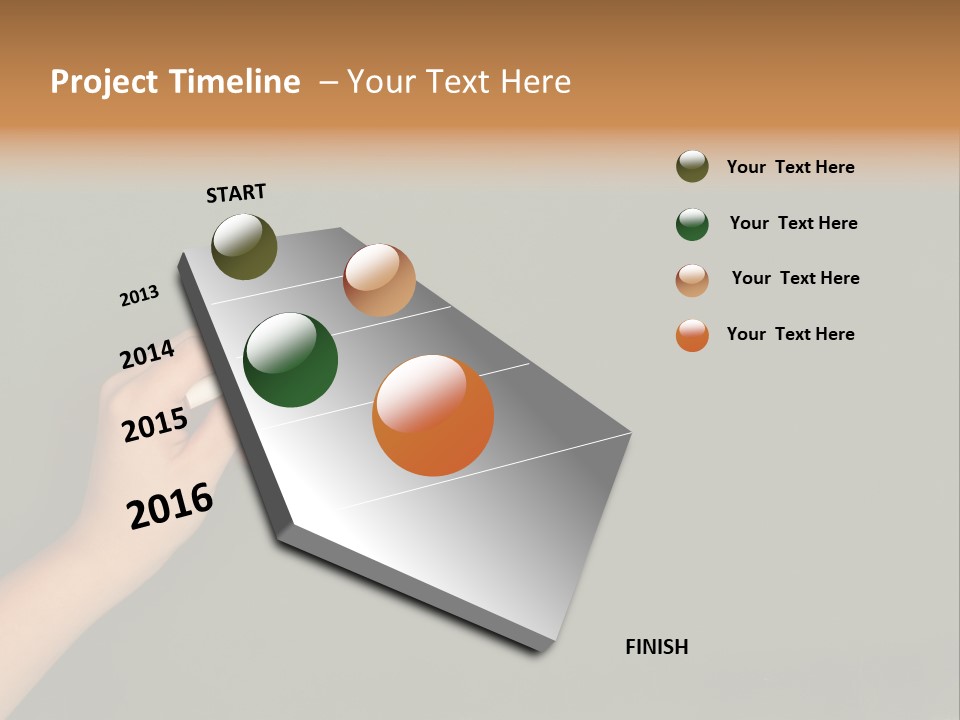 Project Timeline – Your Text Here

START

2013

2014

2015

2016

FINISH

Your Text Here

Your Text Here

Your Text Here

Your Text Here